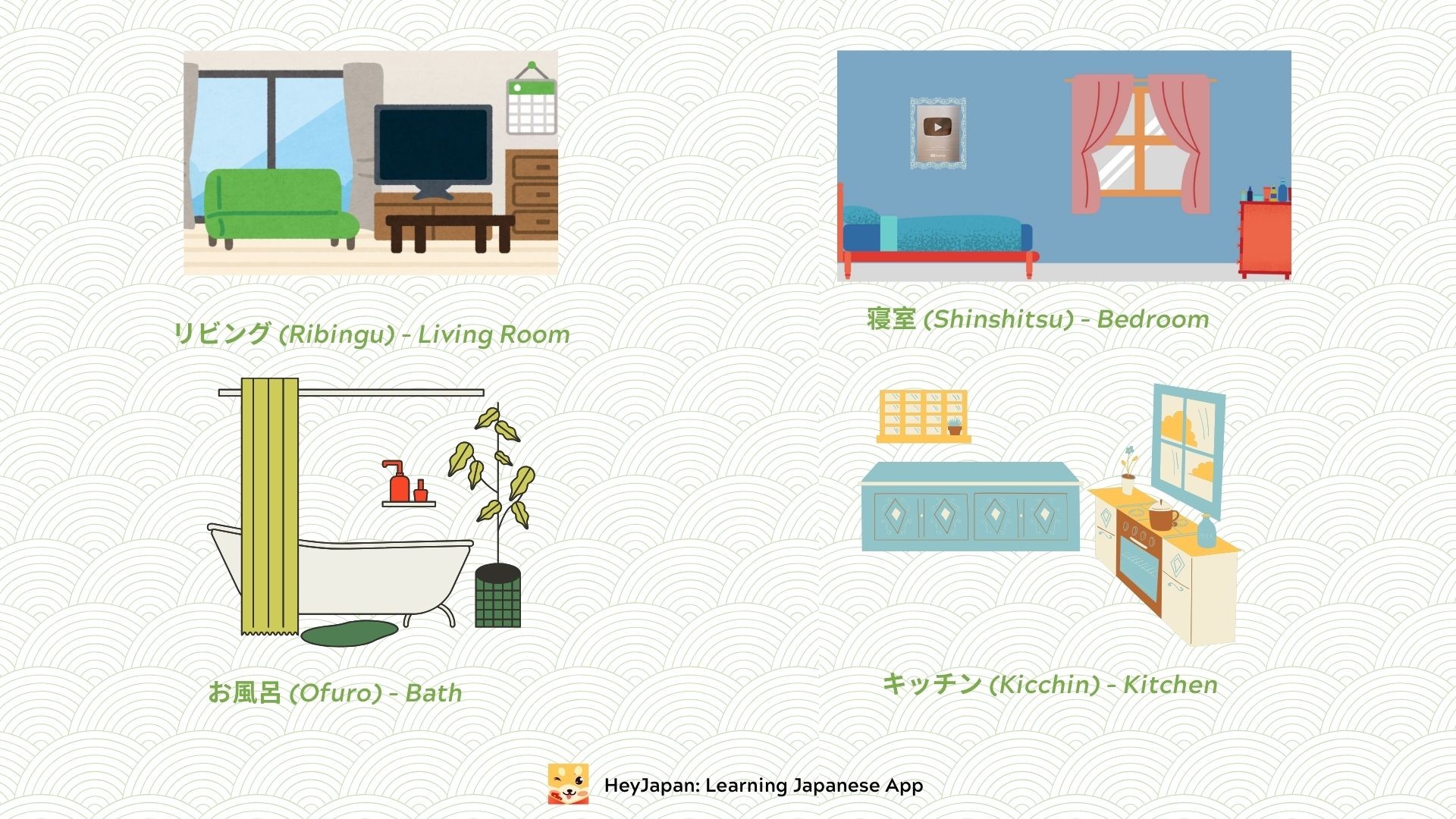 リビング (Ribingu) - Living Room

寝室 (Shinshitsu) - Bedroom

お風呂 (Ofuro) - Bath

キッチン (Kicchin) - Kitchen

HeyJapan: Learning Japanese App